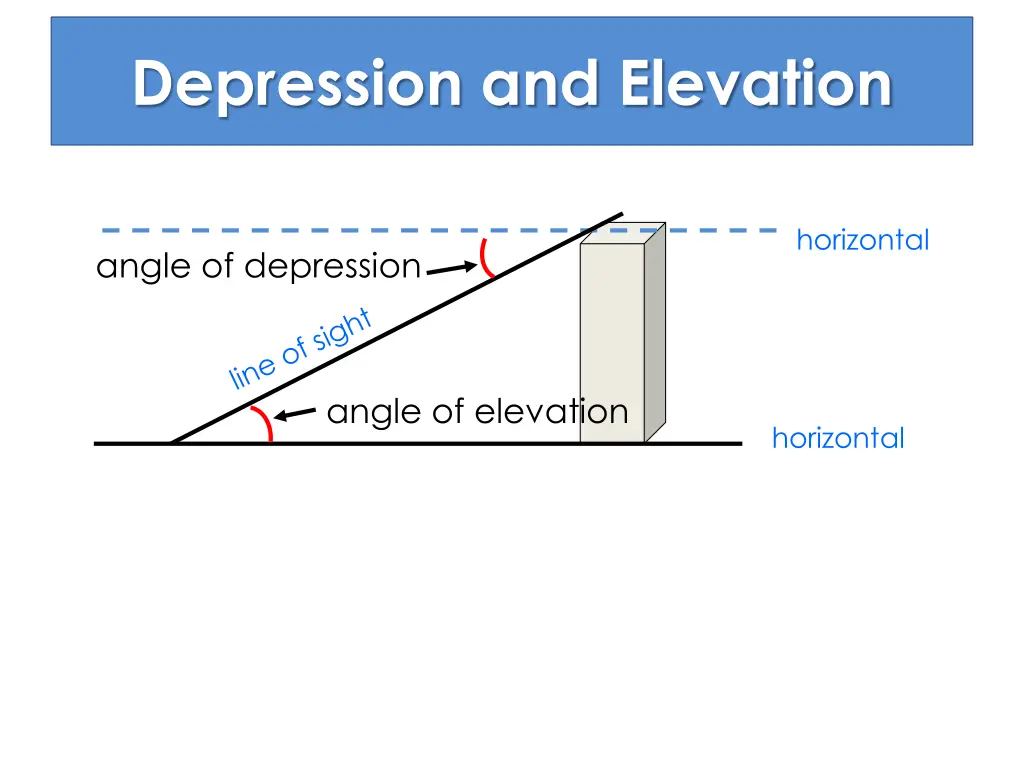 Depression and Elevation

horizontal

angle of depression

line of sight

angle of elevation

horizontal